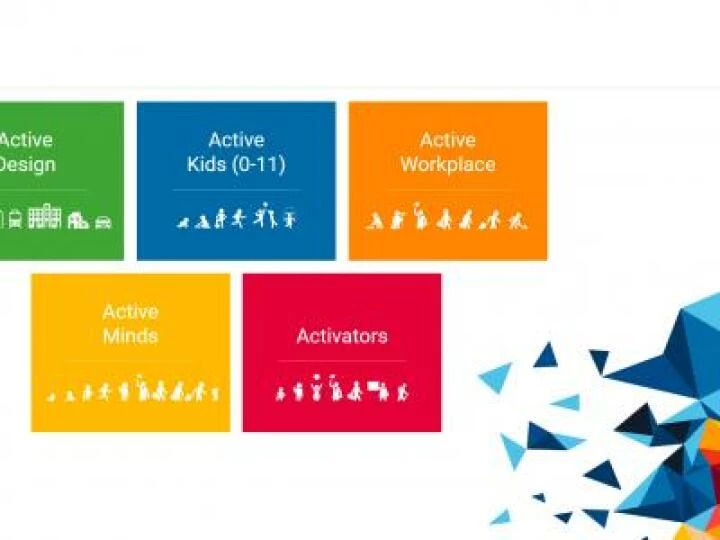 Active Design

Active Kids (0-11)

Active Workplace

Active Minds

Activators